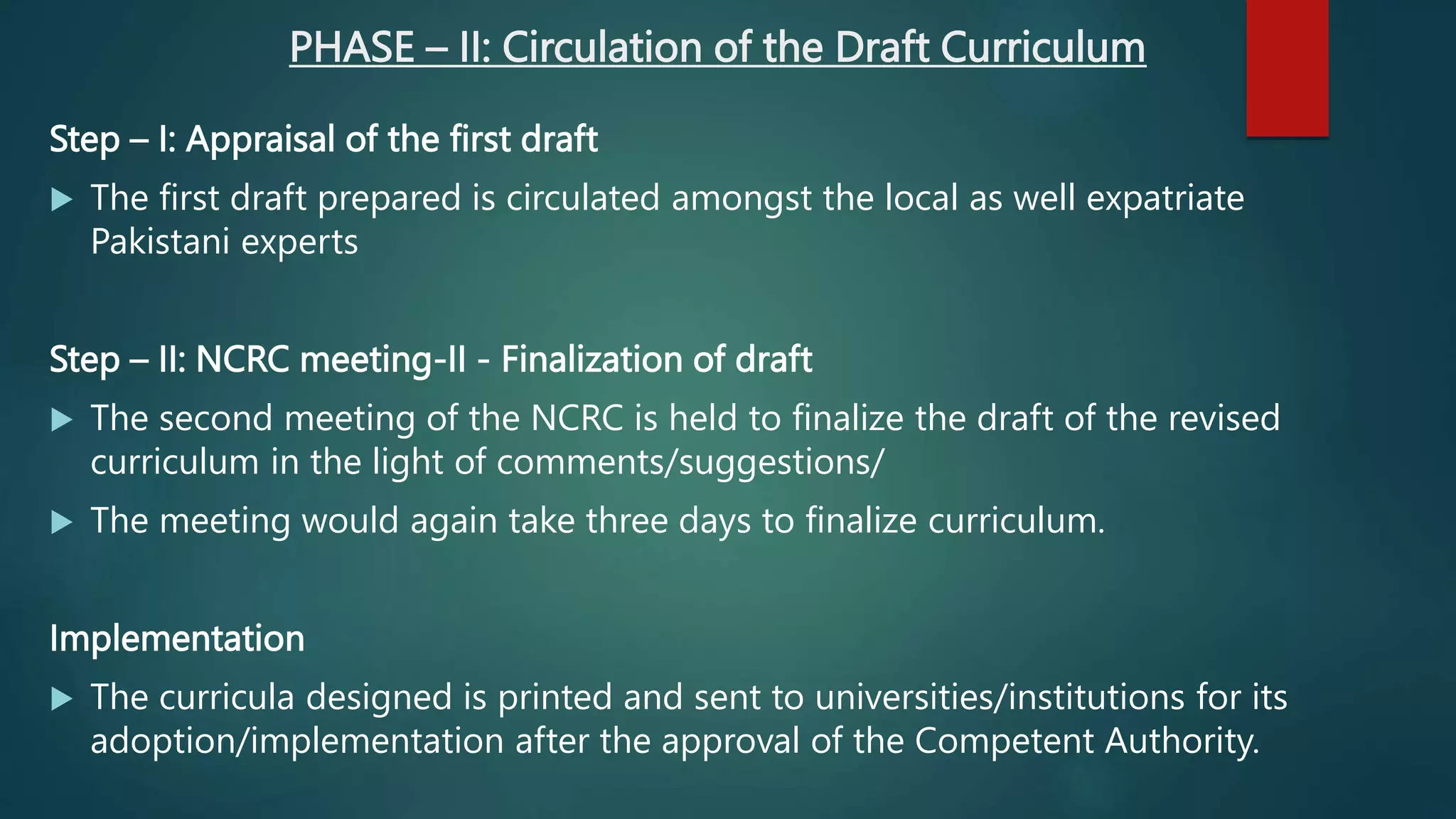 PHASE – II: Circulation of the Draft Curriculum

Step – I: Appraisal of the first draft

▶ The first draft prepared is circulated amongst the local as well expatriate Pakistani experts

Step – II: NCRC meeting-II - Finalization of draft

▶ The second meeting of the NCRC is held to finalize the draft of the revised curriculum in the light of comments/suggestions/

▶ The meeting would again take three days to finalize curriculum.

Implementation

▶ The curricula designed is printed and sent to universities/institutions for its adoption/implementation after the approval of the Competent Authority.